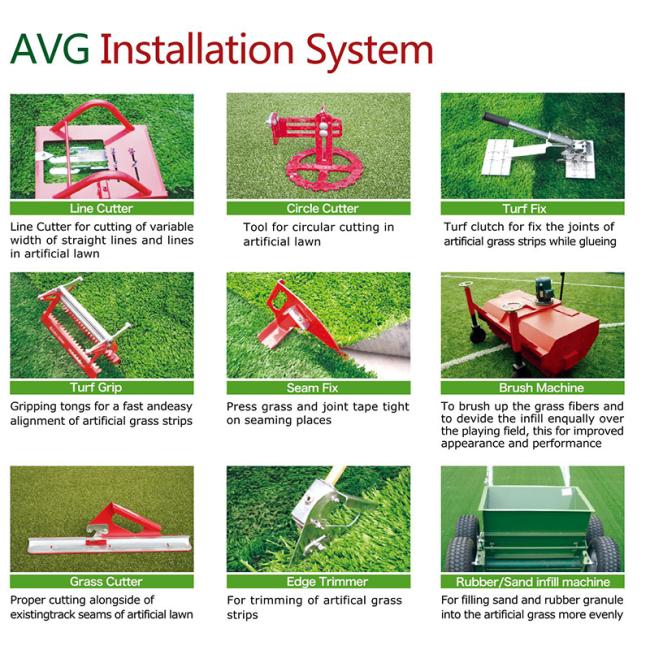 AVG Installation System

Line Cutter

Line Cutter for cutting of variable width of straight lines and lines in artificial lawn

Circle Cutter

Tool for circular cutting in artificial lawn

Turf Fix

Turf clutch for fix the joints of artificial grass strips while glueing

Turf Grip

Gripping tongs for a fast andeasy alignment of artificial grass strips

Seam Fix

Press grass and joint tape tight on seaming places

Brush Machine

To brush up the grass fibers and to devide the infill enqually over the playing field, this for improved appearance and performance

Grass Cutter

Proper cutting alongside of existingtrack seams of artificial lawn

Edge Trimmer

For trimming of artifical grass strips

Rubber/Sand infill machine

For filling sand and rubber granule into the artificial grass more evenly